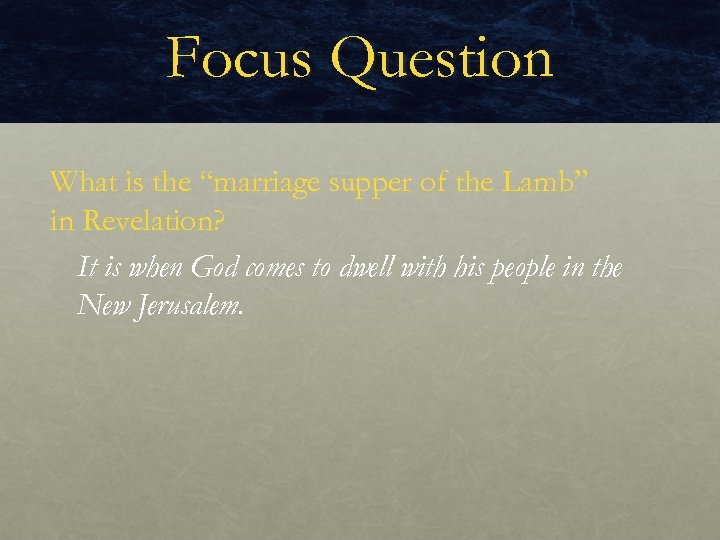 Focus Question

What is the “marriage supper of the Lamb” in Revelation?

It is when God comes to dwell with his people in the New Jerusalem.